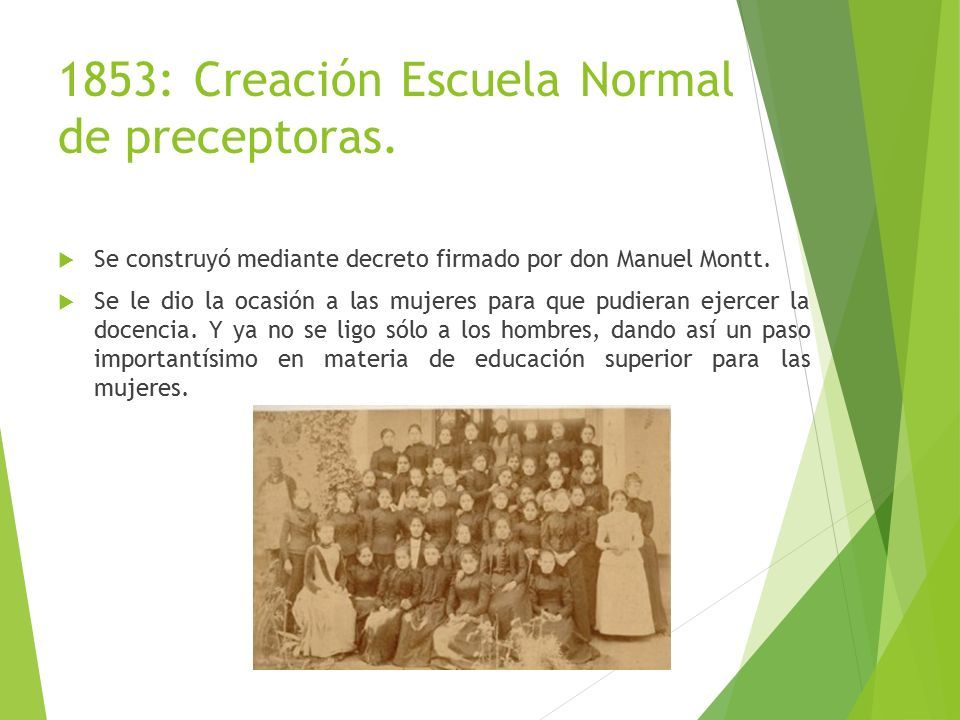 1853: Creación Escuela Normal de preceptoras.

Se construyó mediante decreto firmado por don Manuel Montt.

Se le dio la ocasión a las mujeres para que pudieran ejercer la docencia. Y ya no se ligo sólo a los hombres, dando así un paso importantísimo en materia de educación superior para las mujeres.